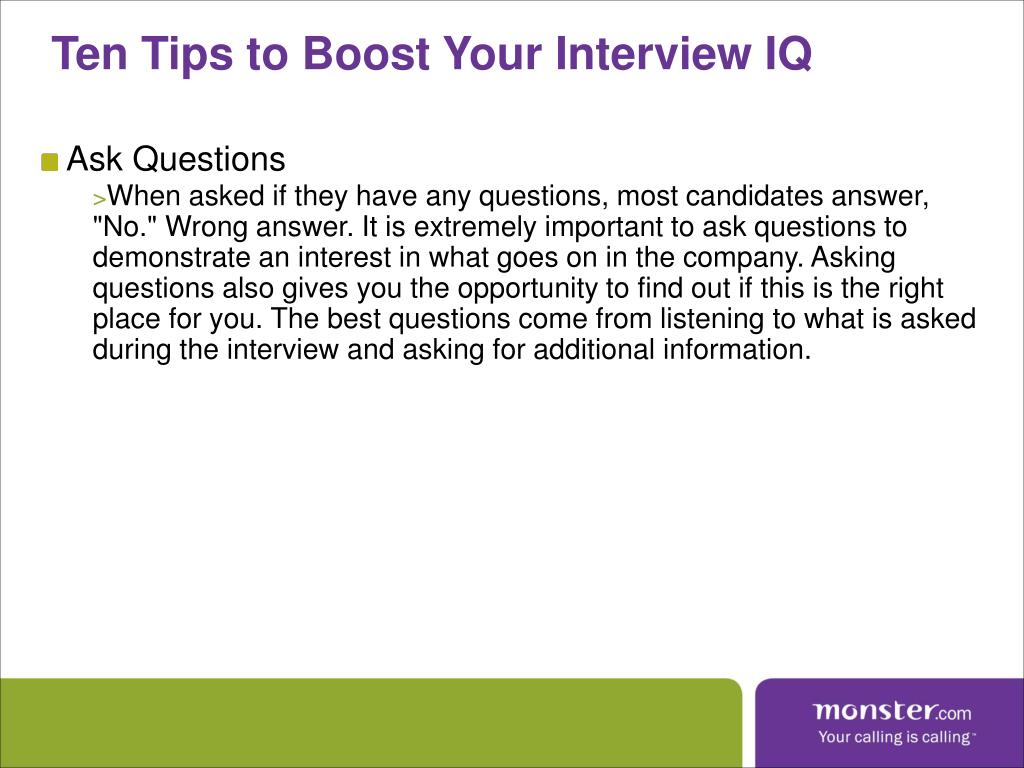 Ten Tips to Boost Your Interview IQ

Ask Questions

>When asked if they have any questions, most candidates answer, "No." Wrong answer. It is extremely important to ask questions to demonstrate an interest in what goes on in the company. Asking questions also gives you the opportunity to find out if this is the right place for you. The best questions come from listening to what is asked during the interview and asking for additional information.

monster.com
Your calling is calling™